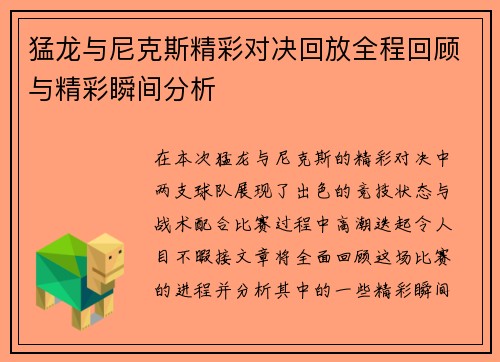 猛龙与尼克斯精彩对决回放全程回顾与精彩瞬间分析

在本次猛龙与尼克斯的精彩对决中两支球队展现了出色的竞技状态与战术配合比赛过程中高潮迭起令人目不暇接文章将全面回顾这场比赛的进程并分析其中的一些精彩瞬间